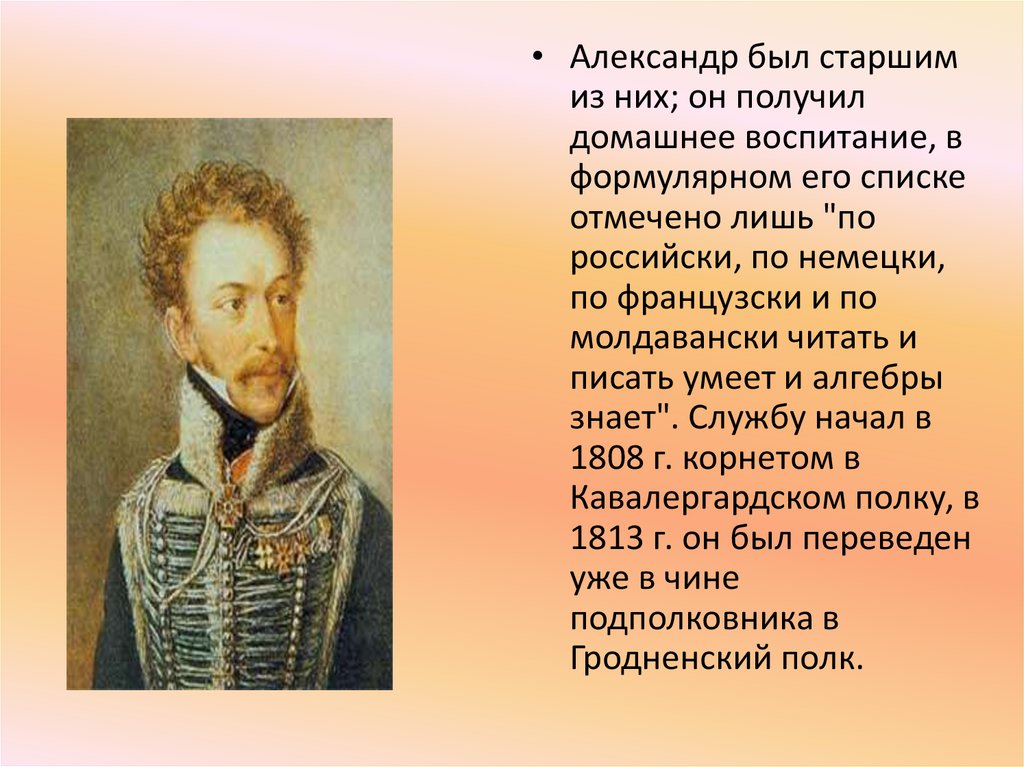 • Александр был старшим из них; он получил домашнее воспитание, в формулярном его списке отмечено лишь "по российски, по немецки, по французски и по молдавански читать и писать умеет и алгебры знает". Службу начал в 1808 г. корнетом в Кавалергардском полку, в 1813 г. он был переведен уже в чине подполковника в Гродненский полк.